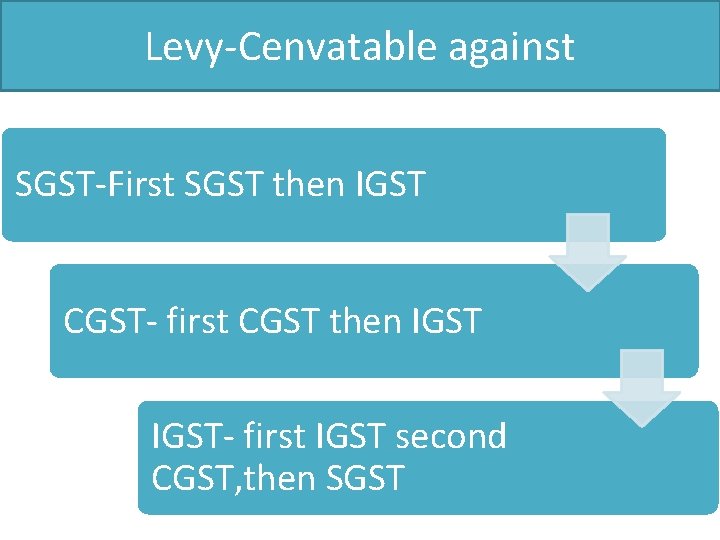 Levy-Cenvatable against

SGST-First SGST then IGST

CGST- first CGST then IGST

IGST- first IGST second CGST,then SGST